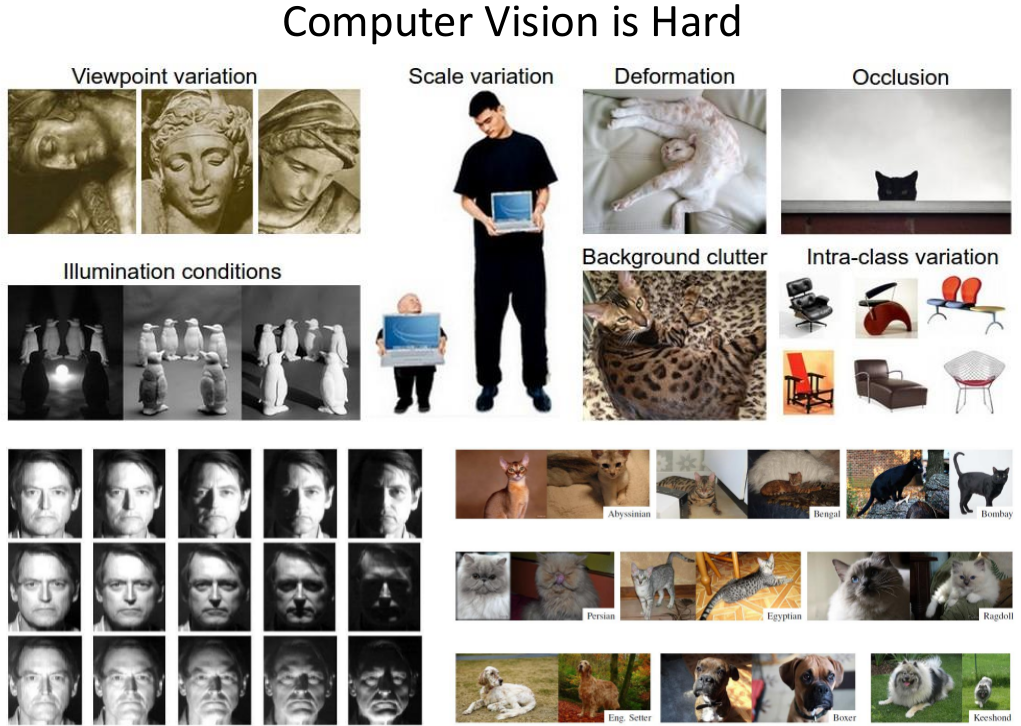 Computer Vision is Hard

Viewpoint variation

Scale variation

Deformation

Occlusion

Illumination conditions

Background clutter

Intra-class variation

Abyssinian

Bengal

Bombay

Persian

Egyptian

Ragdoll

Eng. Setter

Boxer

Keeshond